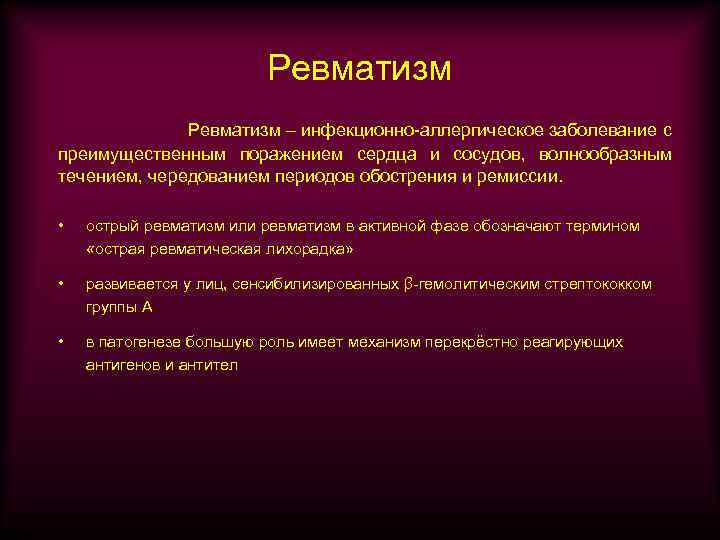 Ревматизм

Ревматизм – инфекционно-аллергическое заболевание с преимущественным поражением сердца и сосудов, волнообразным течением, чередованием периодов обострения и ремиссии.

• острый ревматизм или ревматизм в активной фазе обозначают термином «острая ревматическая лихорадка»

• развивается у лиц, сенсибилизированных β-гемолитическим стрептококком группы А

• в патогенезе большую роль имеет механизм перекрёстно реагирующих антигенов и антител